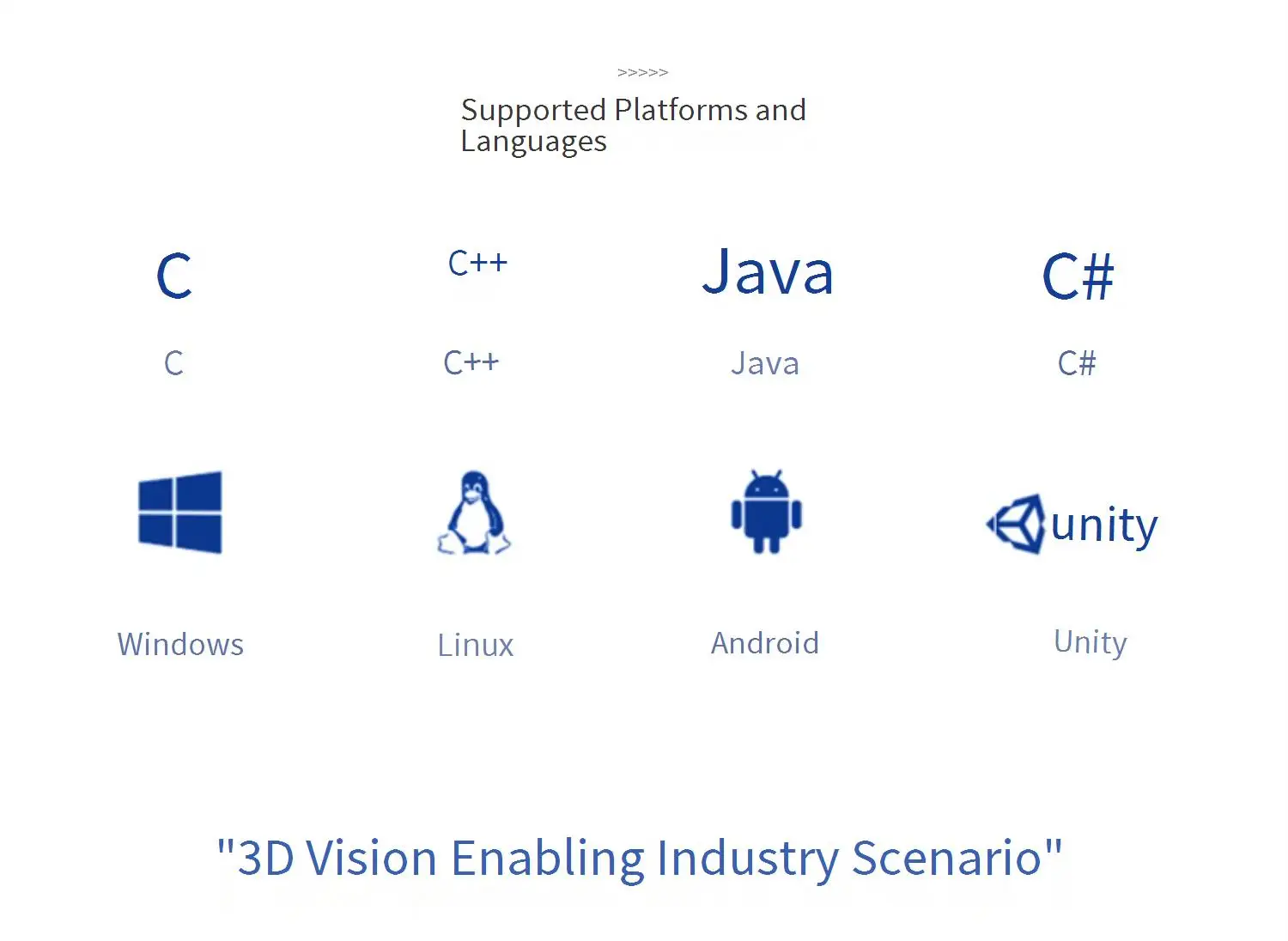 >>>>>

Supported Platforms and Languages

C

C

C++

C++

Java

Java

C#

C#

Windows

Linux

Android

unity

Unity

"3D Vision Enabling Industry Scenario"